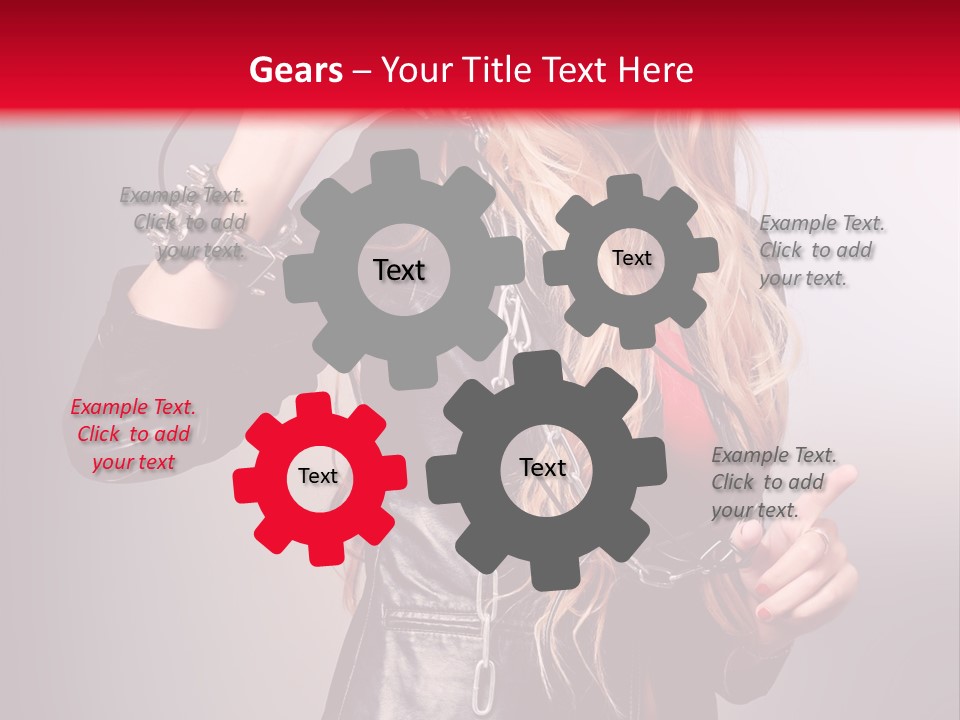 Gears – Your Title Text Here

Example Text. Click to add your text.

Text

Text

Example Text. Click to add your text.

Example Text. Click to add your text

Text

Text

Example Text. Click to add your text.